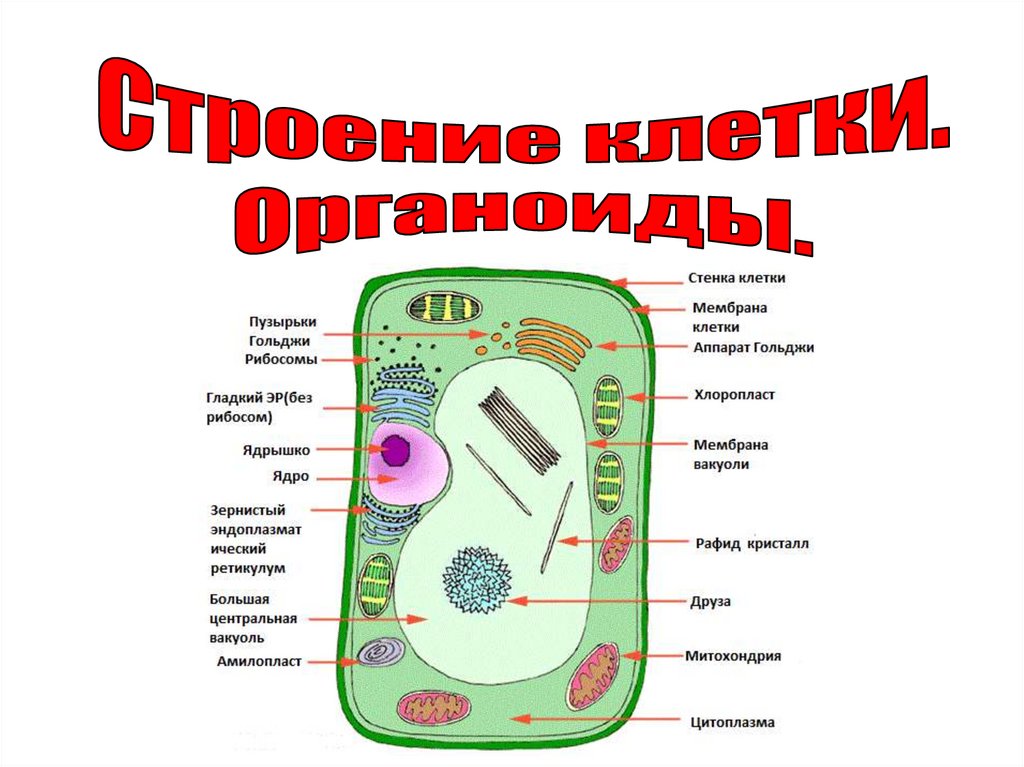 Строение клетки.
Органоиды.

Пузырьки Гольджи
Рибосомы
Гладкий ЭР(без рибосом)
Ядрышко
Ядро
Зернистый эндоплазматический ретикулум
Большая центральная вакуоль
Амилопласт

Стенка клетки
Мембрана клетки
Аппарат Гольджи
Хлоропласт
Мембрана вакуоли
Рафид кристалл
Друза
Митохондрия
Цитоплазма